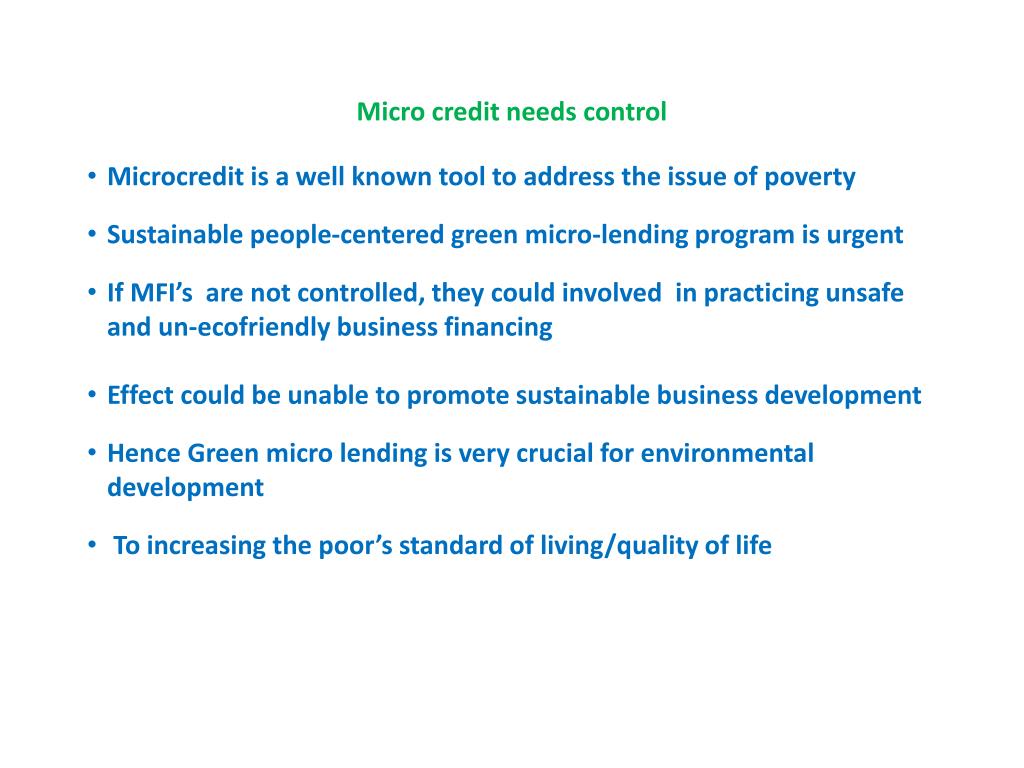 Micro credit needs control

• Microcredit is a well known tool to address the issue of poverty

• Sustainable people-centered green micro-lending program is urgent

• If MFI’s are not controlled, they could involved in practicing unsafe and un-ecofriendly business financing

• Effect could be unable to promote sustainable business development

• Hence Green micro lending is very crucial for environmental development

• To increasing the poor’s standard of living/quality of life